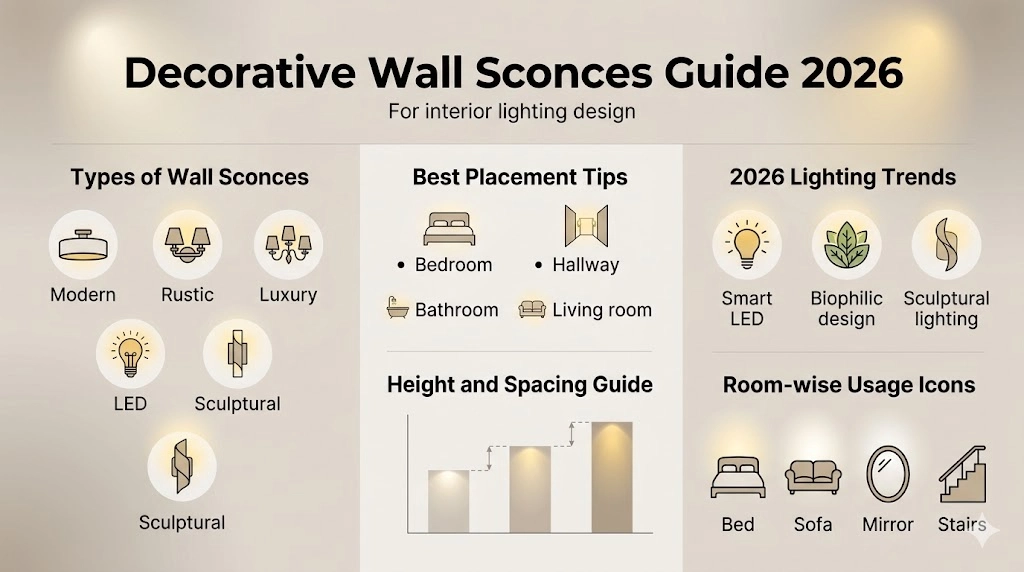 Decorative Wall Sconces Guide 2026

For interior lighting design

Types of Wall Sconces

Modern

Rustic

Luxury

LED

Sculptural

Sculptural

Best Placement Tips

• Bedroom

• Hallway

Bathroom

Living room

Height and Spacing Guide

2026 Lighting Trends

Smart LED

Biophilic design

Sculptural lighting

Room-wise Usage Icons

Bed

Sofa

Mirror

Stairs